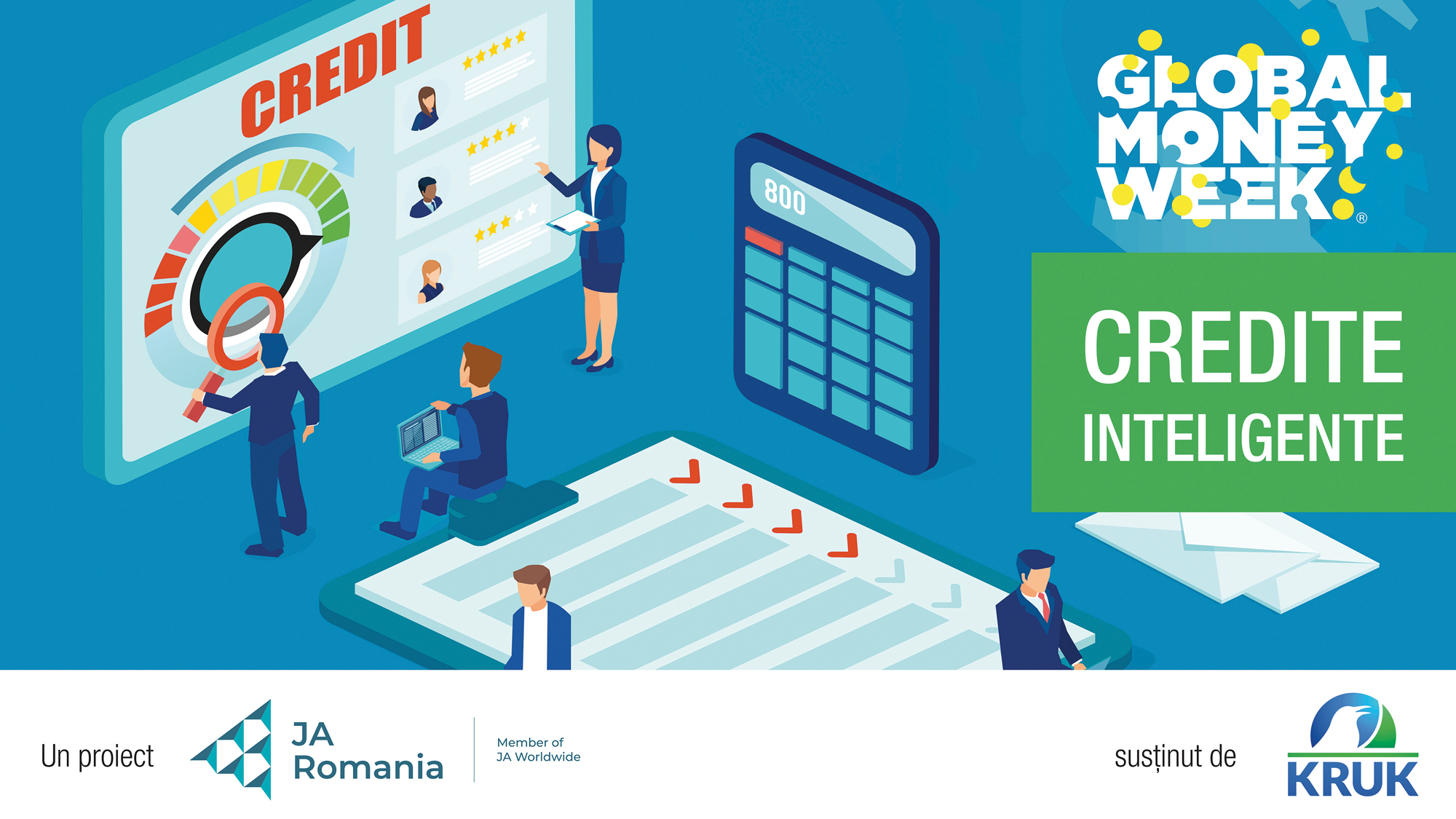 CREDIT

800

GLOBAL MONEY WEEK®

CREDITE INTELIGENTE

Un proiect JA Romania Member of JA Worldwide

susținut de KRUK